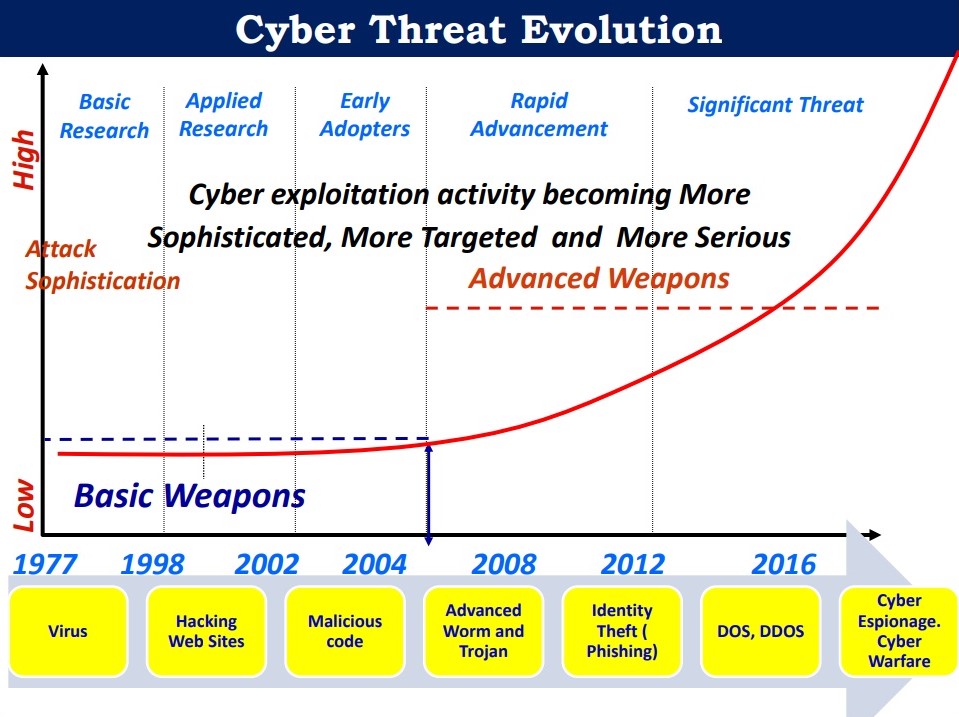 Cyber Threat Evolution

High

Low

Basic Research

Applied Research

Early Adopters

Rapid Advancement

Significant Threat

Cyber exploitation activity becoming More Sophisticated, More Targeted and More Serious

Attack Sophistication

Advanced Weapons

Basic Weapons

1977 1998 2002 2004 2008 2012 2016

Virus

Hacking Web Sites

Malicious code

Advanced Worm and Trojan

Identity Theft ( Phishing)

DOS, DDOS

Cyber Espionage. Cyber Warfare